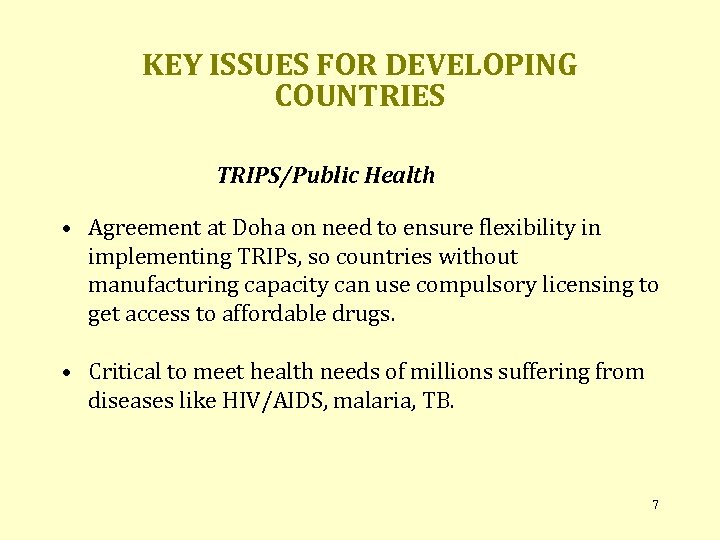 KEY ISSUES FOR DEVELOPING COUNTRIES

TRIPS/Public Health

• Agreement at Doha on need to ensure flexibility in implementing TRIPs, so countries without manufacturing capacity can use compulsory licensing to get access to affordable drugs.

• Critical to meet health needs of millions suffering from diseases like HIV/AIDS, malaria, TB.

7